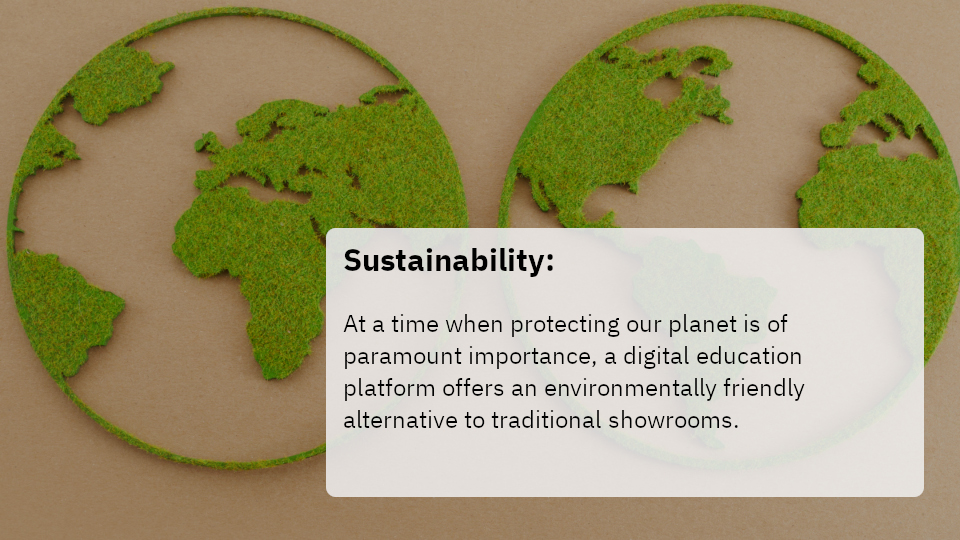 Sustainability:

At a time when protecting our planet is of paramount importance, a digital education platform offers an environmentally friendly alternative to traditional showrooms.